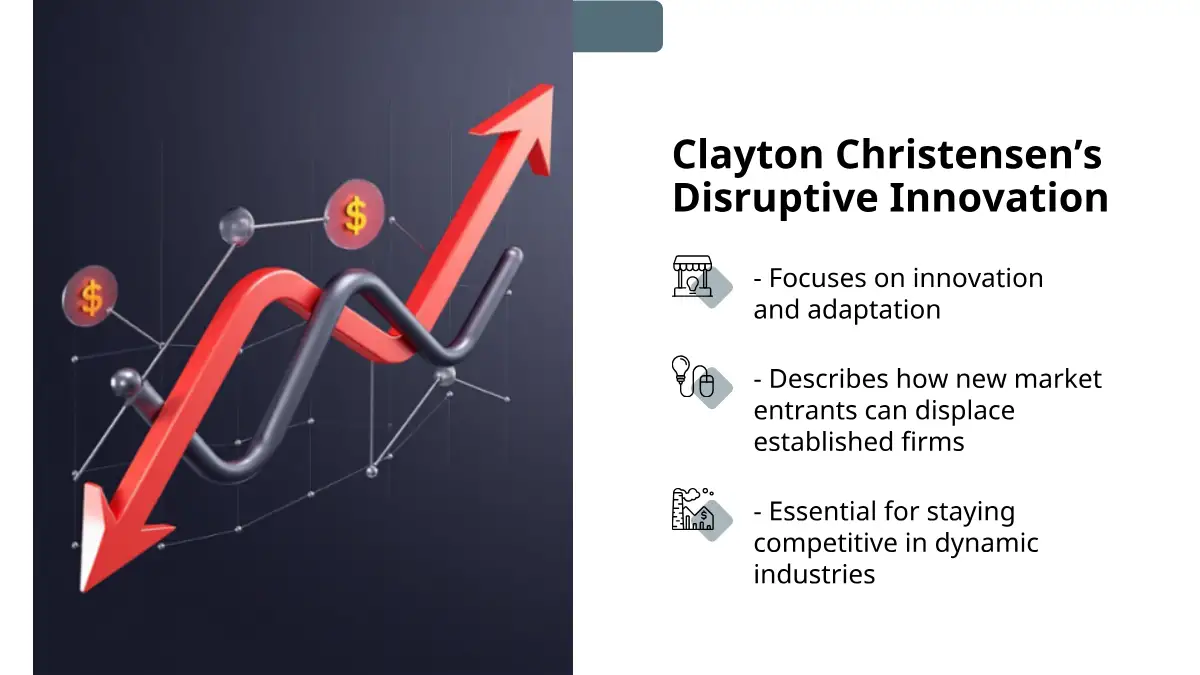 $
$

Clayton Christensen’s Disruptive Innovation

- Focuses on innovation and adaptation

- Describes how new market entrants can displace established firms

- Essential for staying competitive in dynamic industries